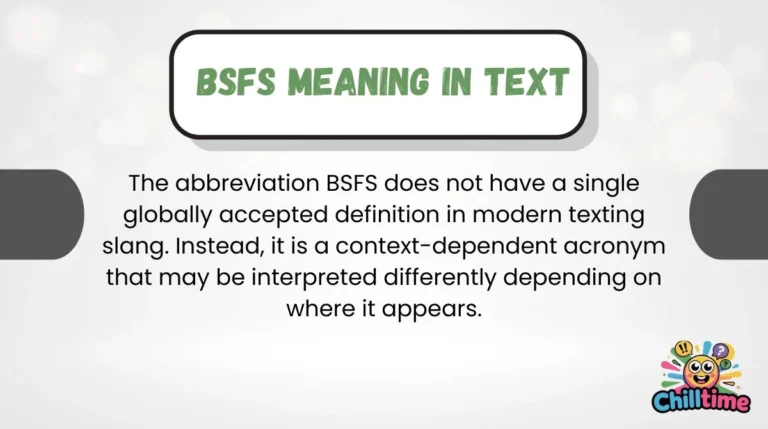 BSFS MEANING IN TEXT

The abbreviation BSFS does not have a single globally accepted definition in modern texting slang. Instead, it is a context-dependent acronym that may be interpreted differently depending on where it appears.

!!
?
Chilltime